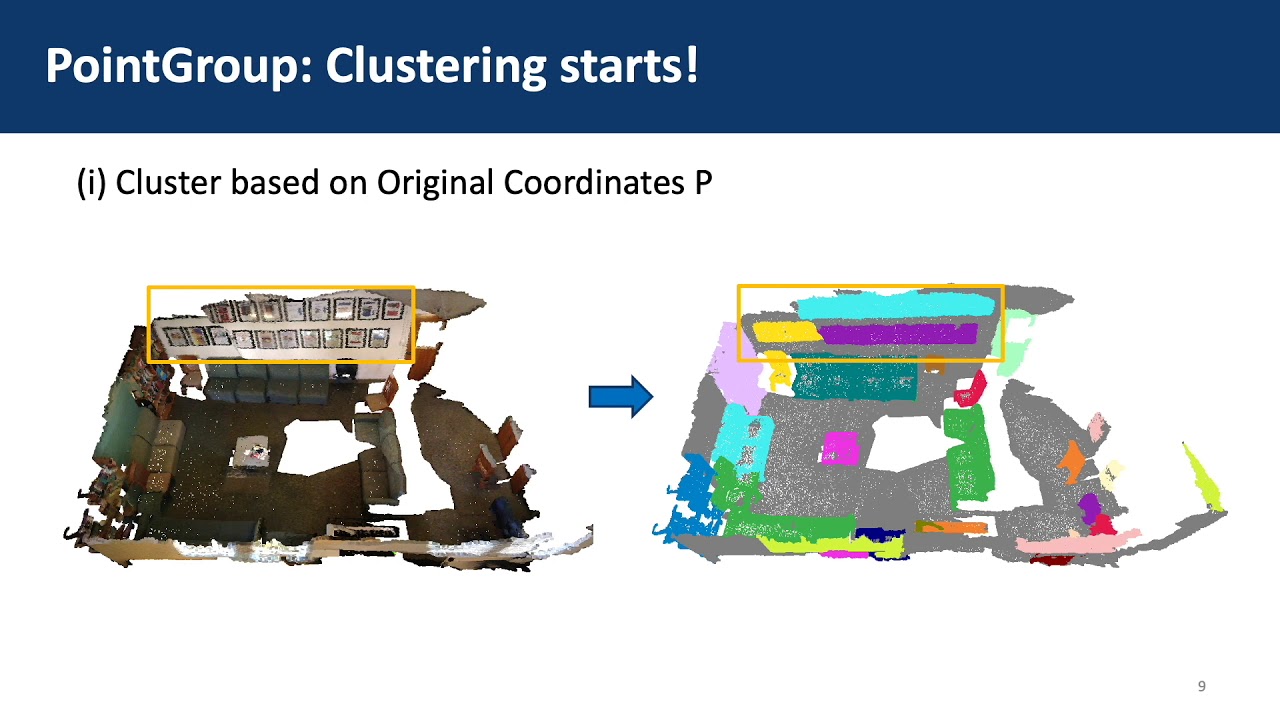 PointGroup: Clustering starts!

(i) Cluster based on Original Coordinates P

9